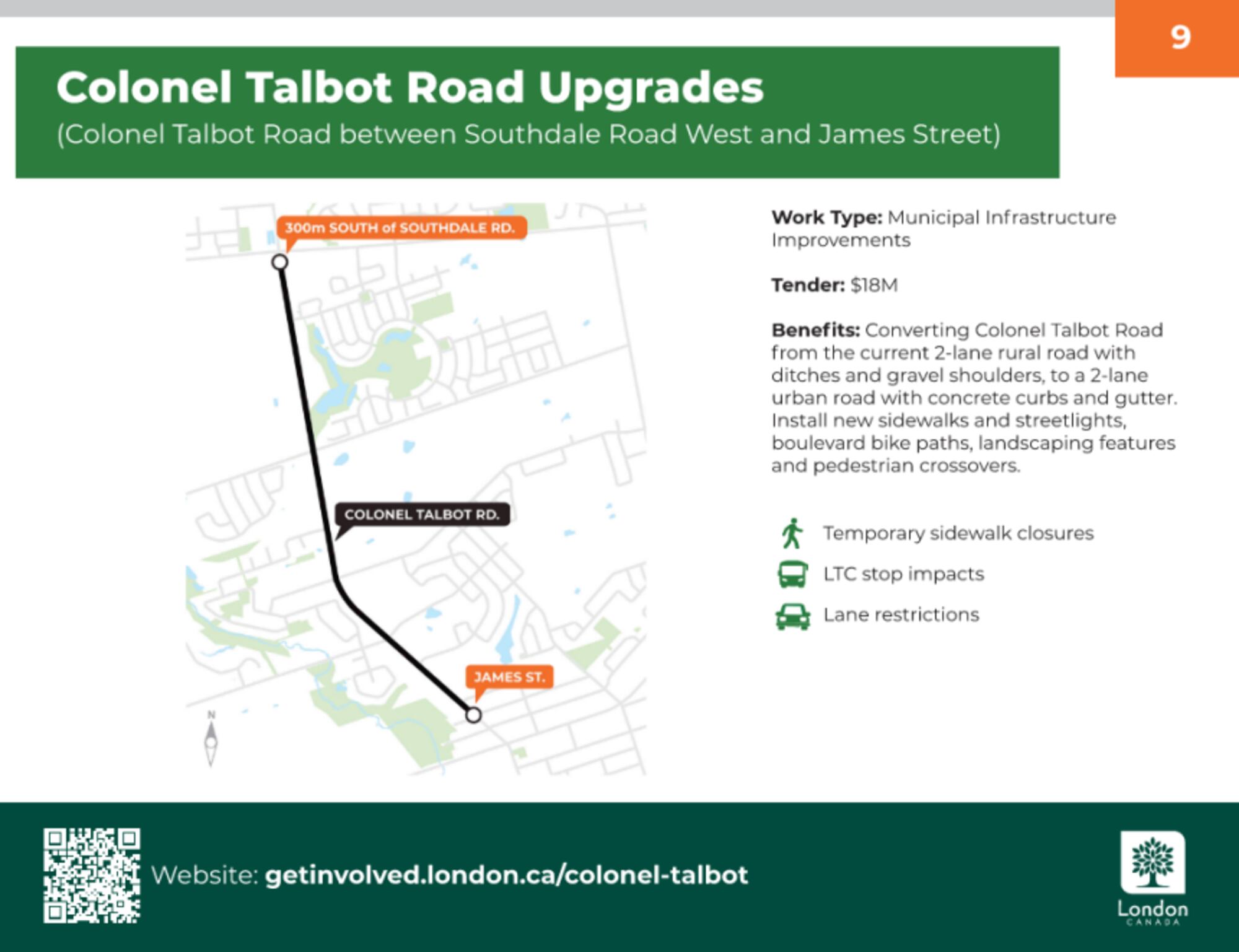 9

Colonel Talbot Road Upgrades
(Colonel Talbot Road between Southdale Road West and James Street)

300m SOUTH of SOUTHDALE RD.

COLONEL TALBOT RD.

JAMES ST.

N

Work Type: Municipal Infrastructure Improvements

Tender: $18M

Benefits: Converting Colonel Talbot Road from the current 2-lane rural road with ditches and gravel shoulders, to a 2-lane urban road with concrete curbs and gutter. Install new sidewalks and streetlights, boulevard bike paths, landscaping features and pedestrian crossovers.

Temporary sidewalk closures

LTC stop impacts

Lane restrictions

Website: getinvolved.london.ca/colonel-talbot

London
CANADA